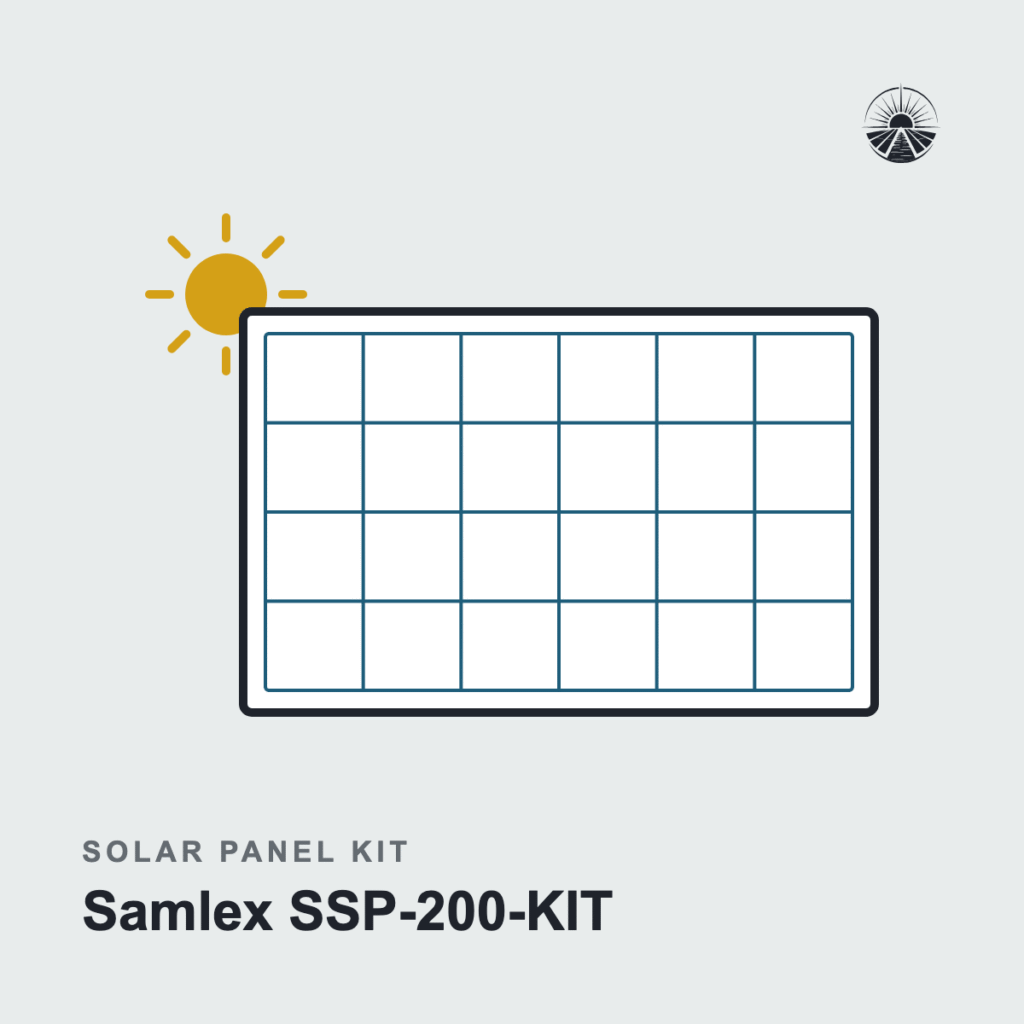 SOLAR PANEL KIT

Samlex SSP-200-KIT